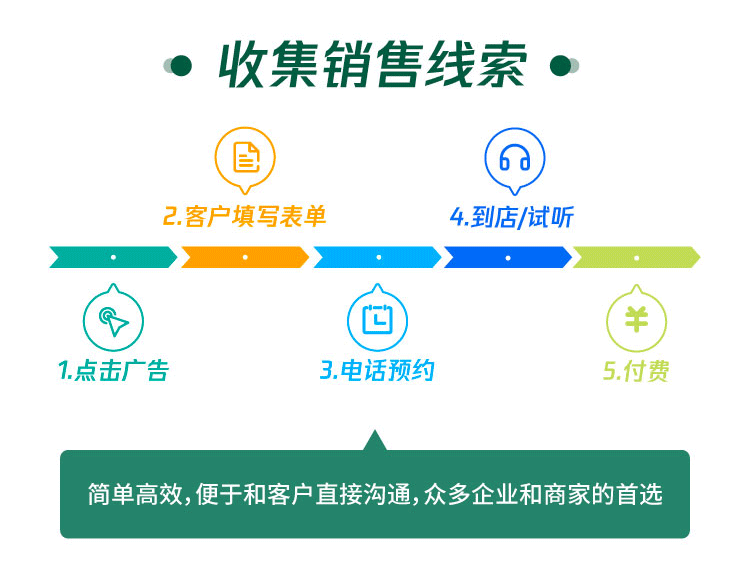 收集销售线索

2.客户填写表单

4.到店/试听

1.点击广告

3.电话预约

5.付费

简单高效，便于和客户直接沟通，众多企业和商家的首选